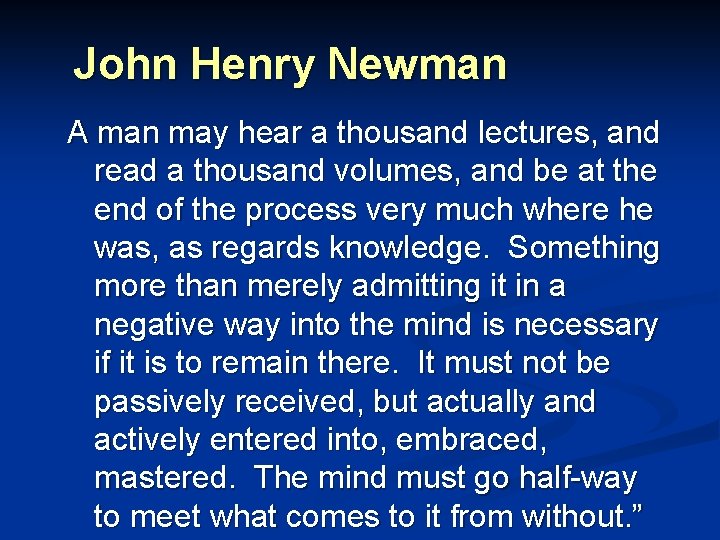 John Henry Newman

A man may hear a thousand lectures, and read a thousand volumes, and be at the end of the process very much where he was, as regards knowledge. Something more than merely admitting it in a negative way into the mind is necessary if it is to remain there. It must not be passively received, but actually and actively entered into, embraced, mastered. The mind must go half-way to meet what comes to it from without.”